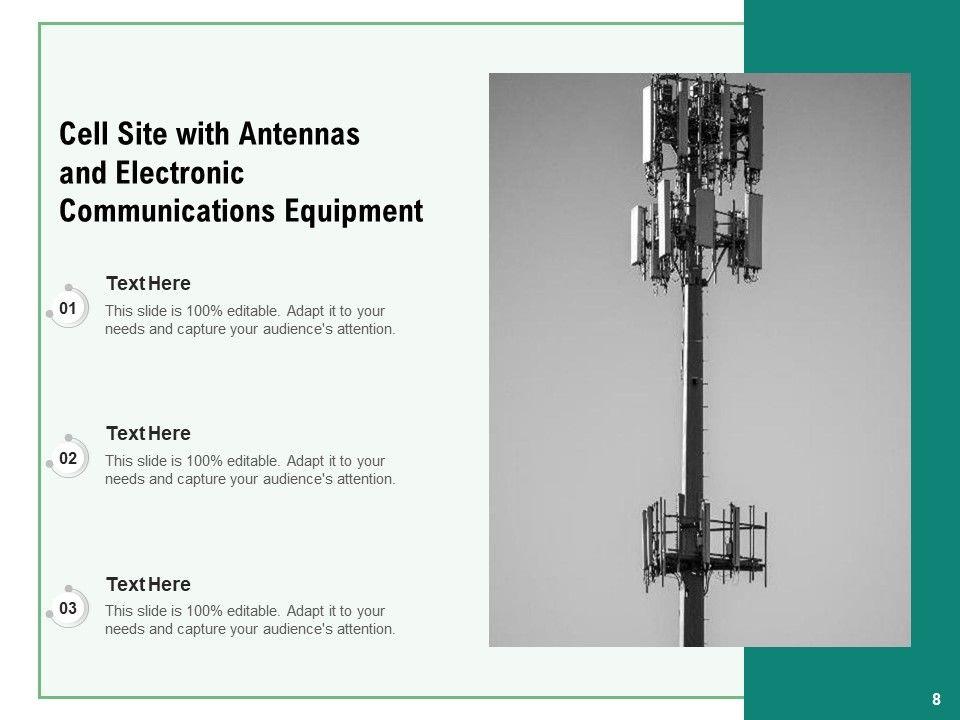 Cell Site with Antennas and Electronic Communications Equipment

01
Text Here
This slide is 100% editable. Adapt it to your needs and capture your audience's attention.

02
Text Here
This slide is 100% editable. Adapt it to your needs and capture your audience's attention.

03
Text Here
This slide is 100% editable. Adapt it to your needs and capture your audience's attention.

8